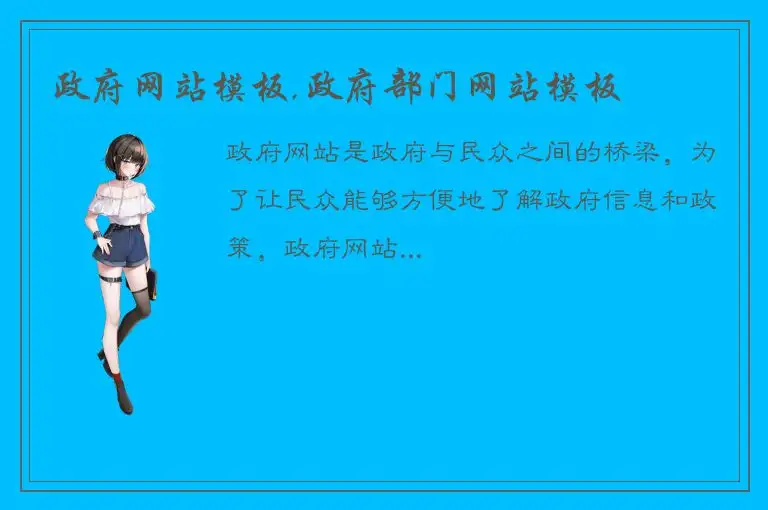 政府网站模板,政府部门网站模板

政府网站是政府与民众之间的桥梁，为了让民众能够方便地了解政府信息和政策，政府网站...